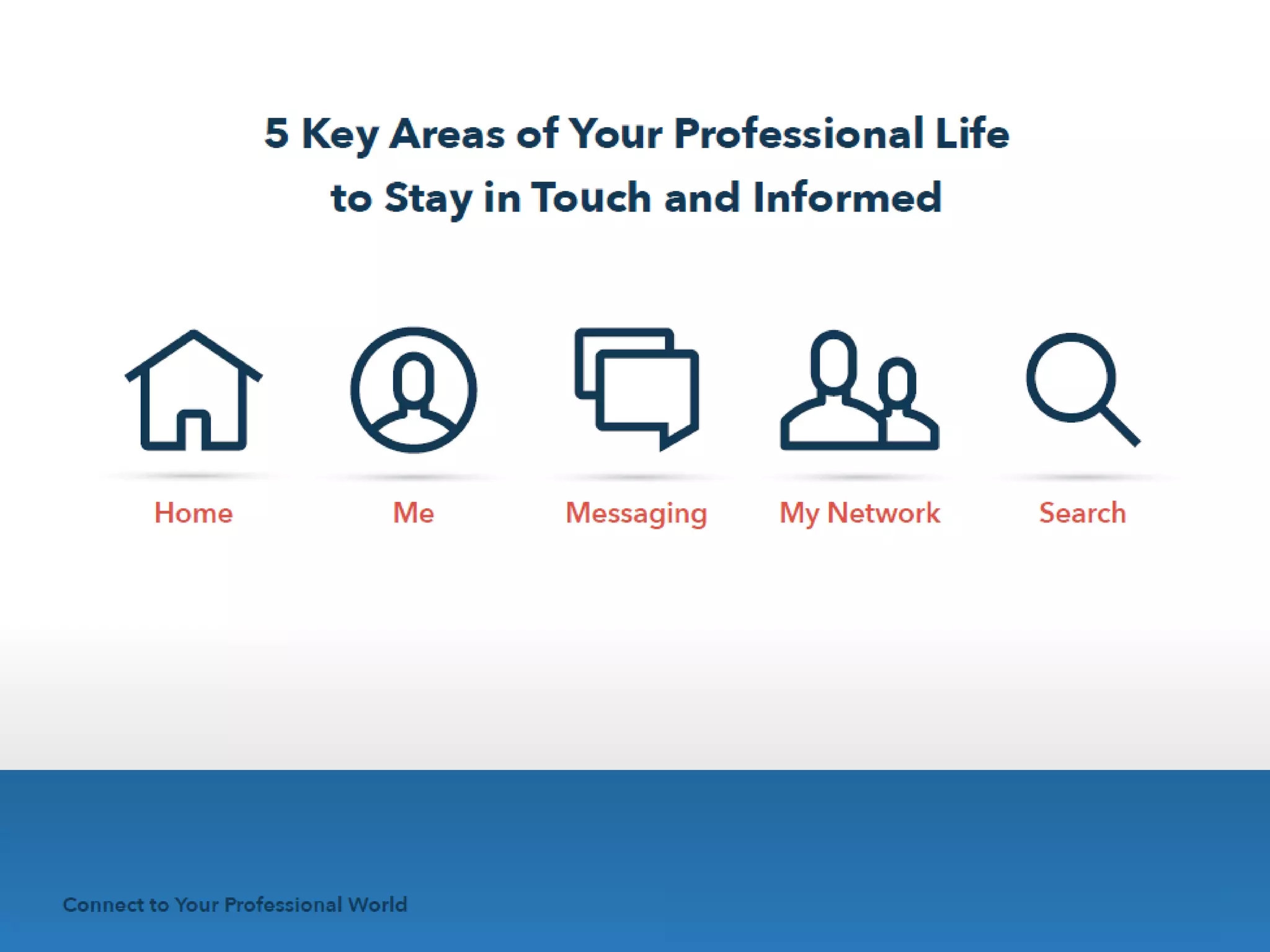 5 Key Areas of Your Professional Life to Stay in Touch and Informed

Home

Me

Messaging

My Network

Search

Connect to Your Professional World